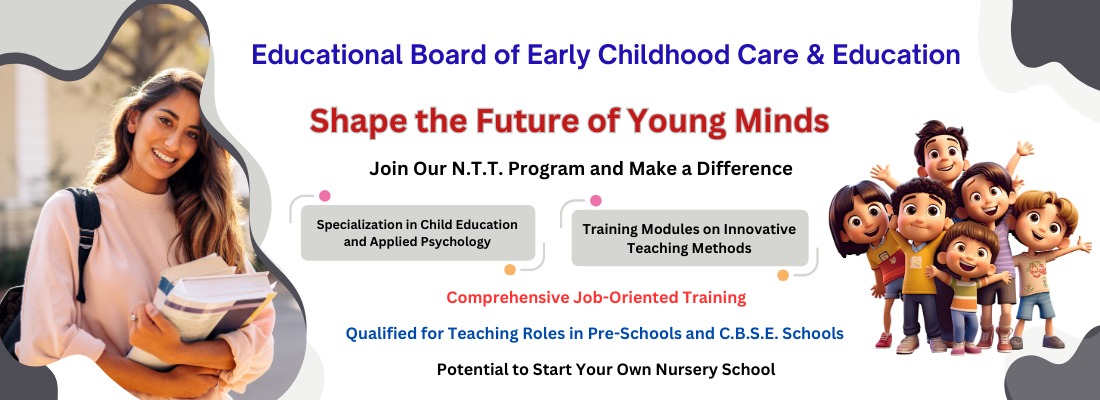 Educational Board of Early Childhood Care & Education

Shape the Future of Young Minds

Join Our N.T.T. Program and Make a Difference

Specialization in Child Education and Applied Psychology

Training Modules on Innovative Teaching Methods

Comprehensive Job-Oriented Training

Qualified for Teaching Roles in Pre-Schools and C.B.S.E. Schools

Potential to Start Your Own Nursery School